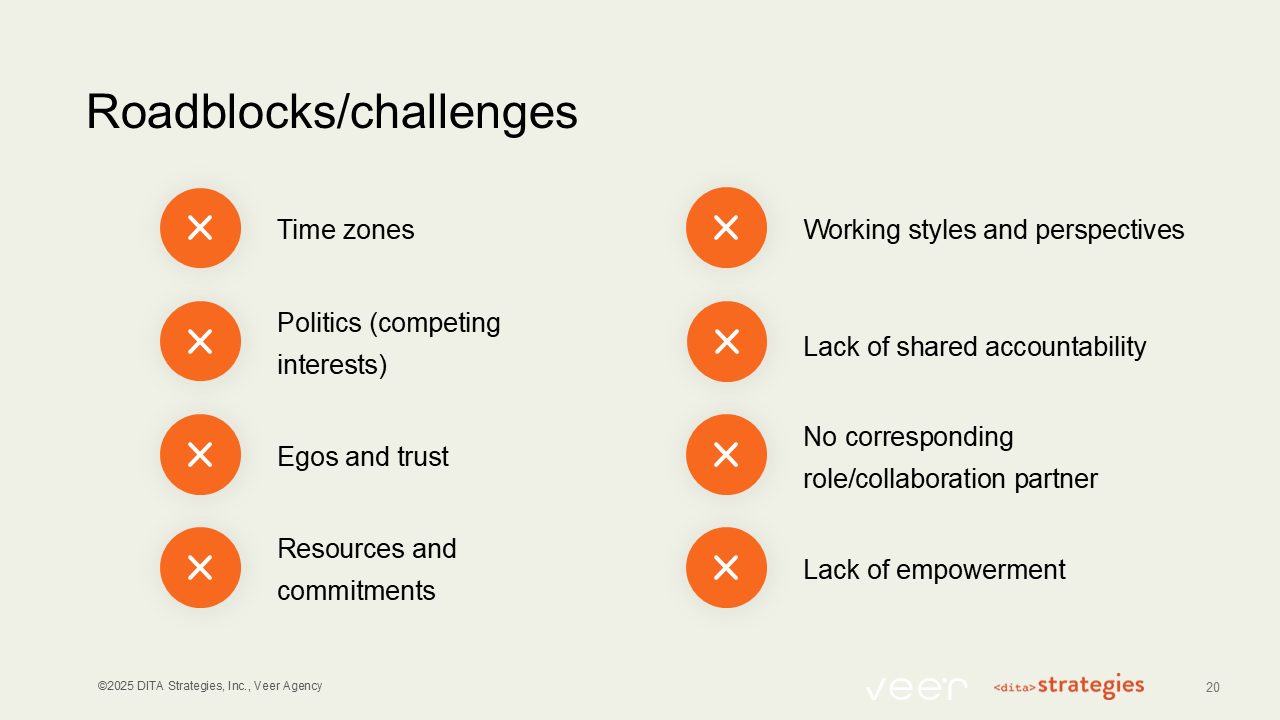 Roadblocks/challenges

Time zones

Politics (competing interests)

Egos and trust

Resources and commitments

Working styles and perspectives

Lack of shared accountability

No corresponding role/collaboration partner

Lack of empowerment

©2025 DITA Strategies, Inc., Veer Agency

veer

<dita>strategies

20